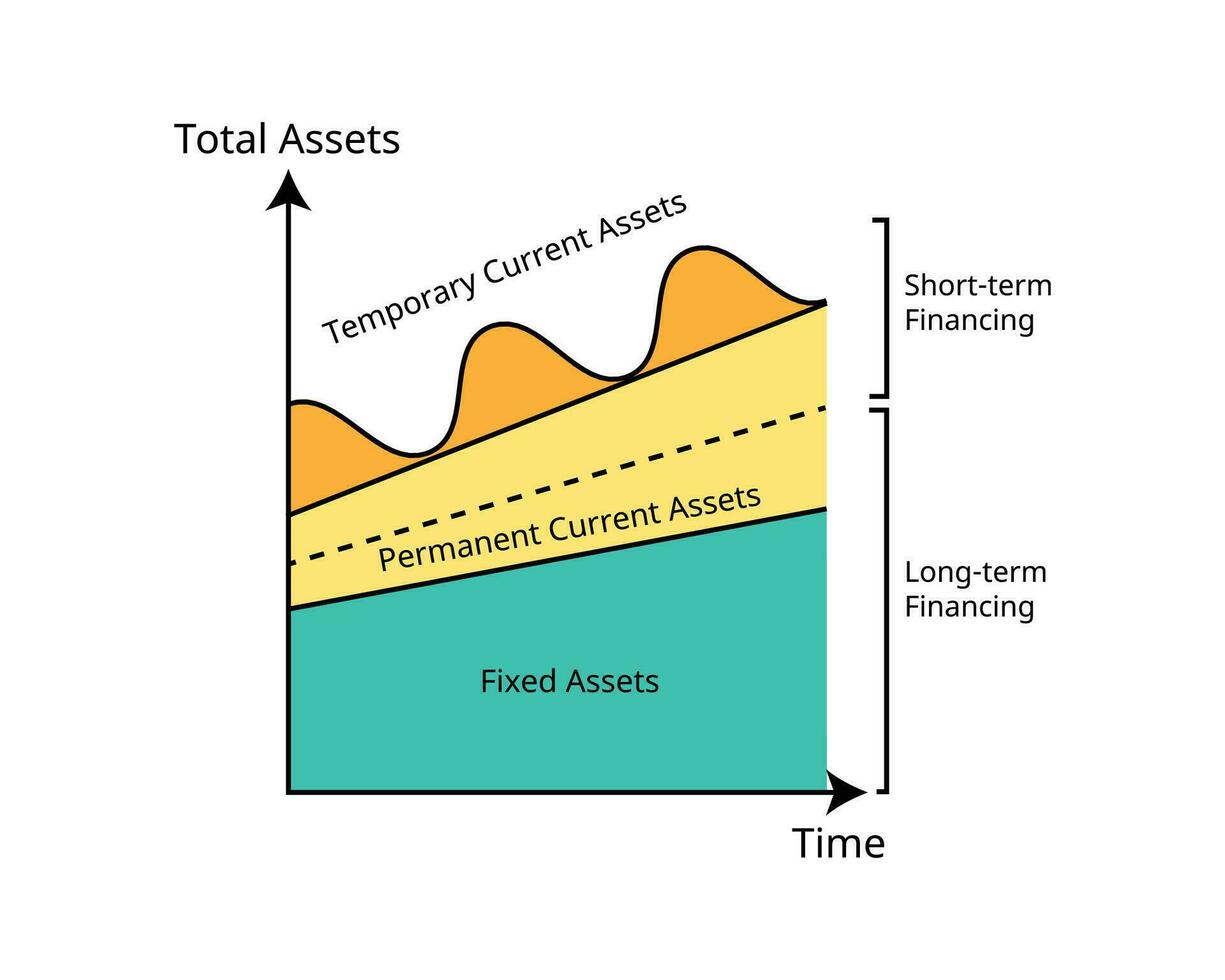 Total Assets

Temporary Current Assets

Short-term Financing

Permanent Current Assets

Long-term Financing

Fixed Assets

Time